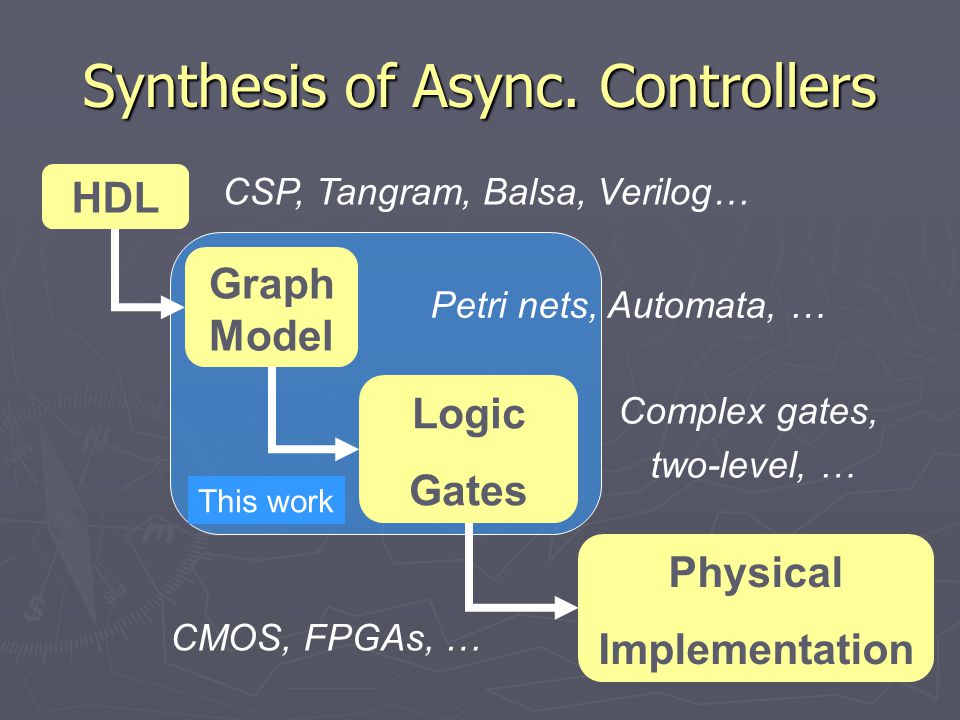 Synthesis of Async. Controllers

HDL

CSP, Tangram, Balsa, Verilog…

Graph Model

Petri nets, Automata, …

Logic Gates

Complex gates, two-level, …

This work

Physical Implementation

CMOS, FPGAs, …